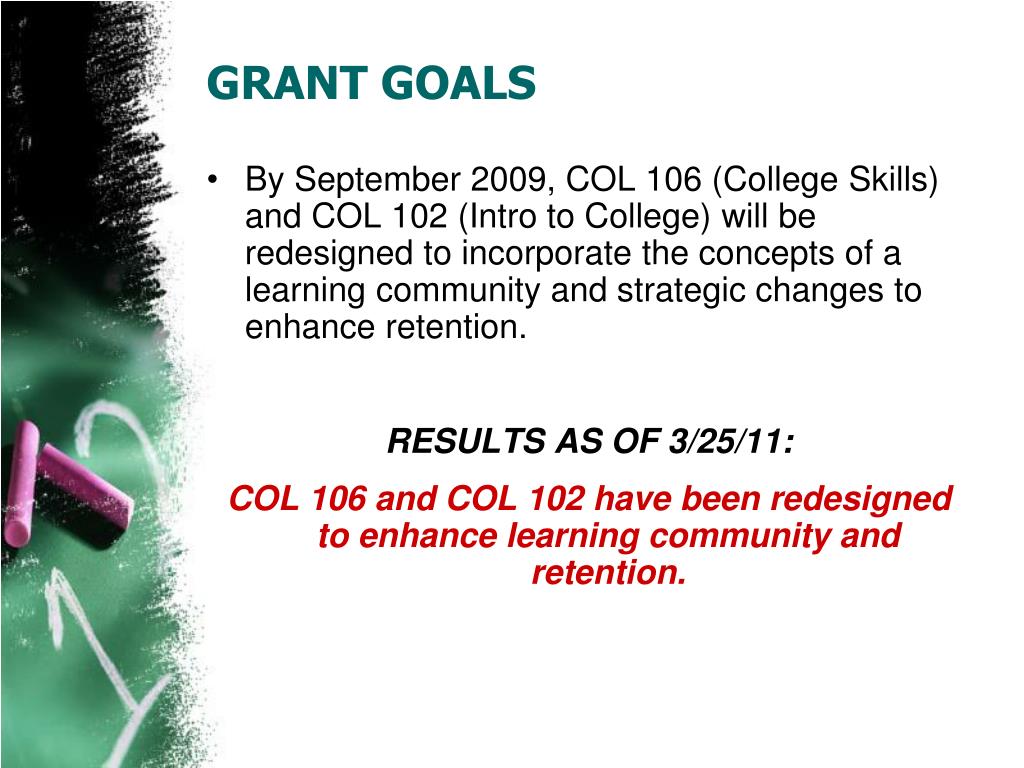 GRANT GOALS

• By September 2009, COL 106 (College Skills) and COL 102 (Intro to College) will be redesigned to incorporate the concepts of a learning community and strategic changes to enhance retention.

RESULTS AS OF 3/25/11:

COL 106 and COL 102 have been redesigned to enhance learning community and retention.